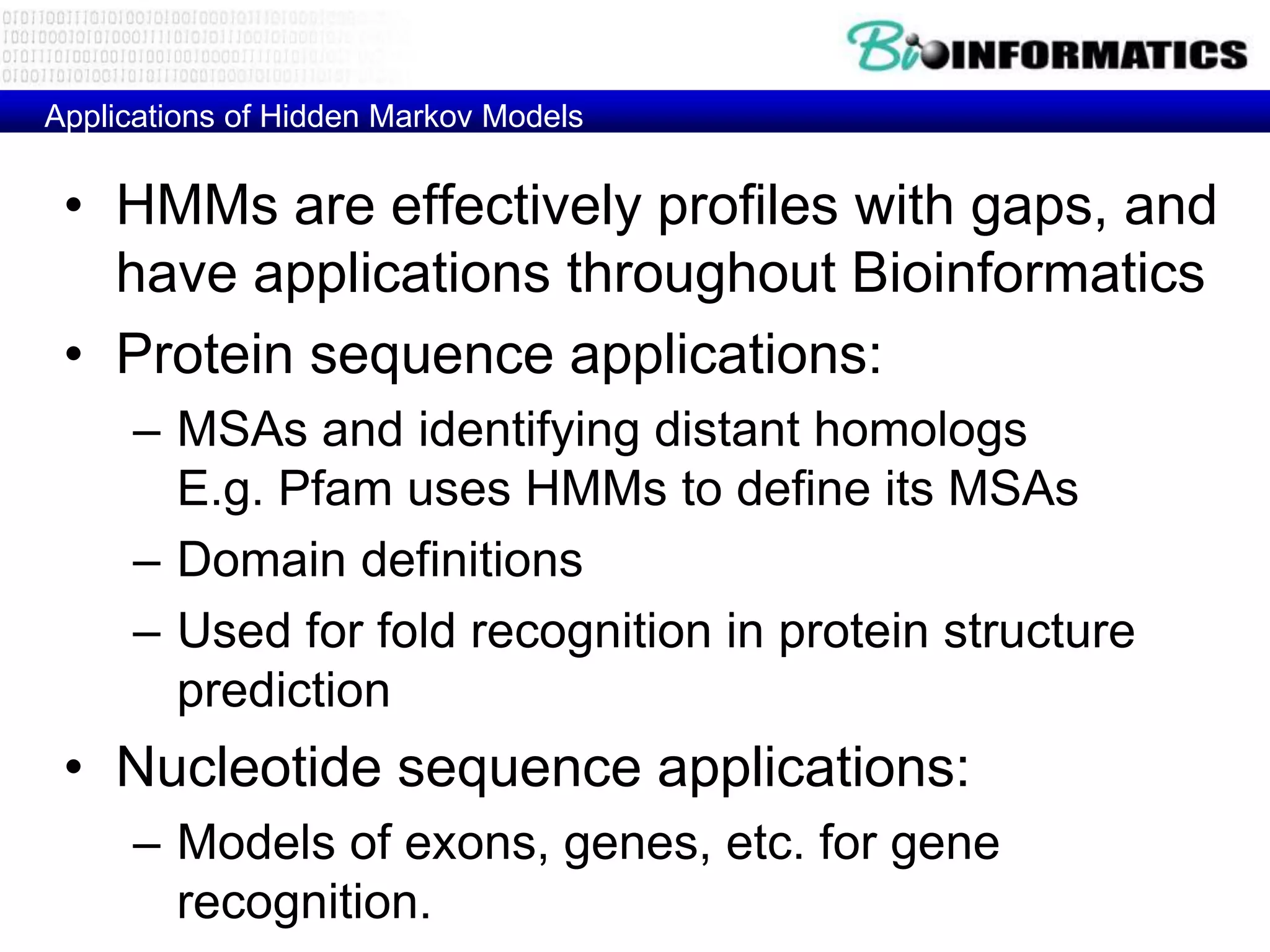 BioINFORMATICS

Applications of Hidden Markov Models

• HMMs are effectively profiles with gaps, and have applications throughout Bioinformatics

• Protein sequence applications:
– MSAs and identifying distant homologs E.g. Pfam uses HMMs to define its MSAs
– Domain definitions
– Used for fold recognition in protein structure prediction

• Nucleotide sequence applications:
– Models of exons, genes, etc. for gene recognition.